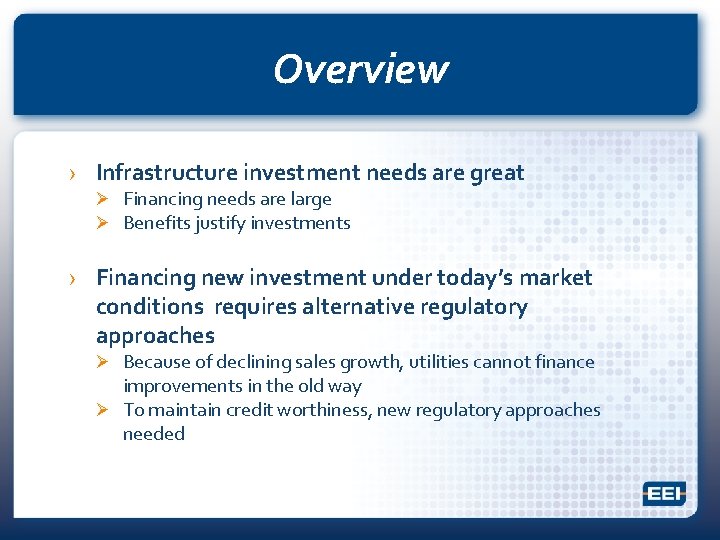 Overview

› Infrastructure investment needs are great
➢ Financing needs are large
➢ Benefits justify investments

› Financing new investment under today's market conditions requires alternative regulatory approaches
➢ Because of declining sales growth, utilities cannot finance improvements in the old way
➢ To maintain credit worthiness, new regulatory approaches needed

EEI